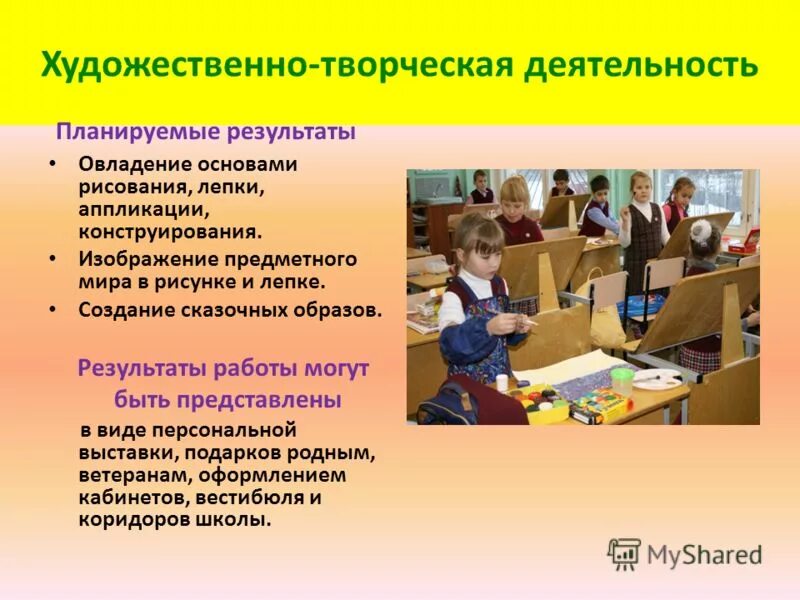 Художественно-творческая деятельность

Планируемые результаты

• Овладение основами рисования, лепки, аппликации, конструирования.
• Изображение предметного мира в рисунке и лепке.
• Создание сказочных образов.

Результаты работы могут быть представлены

в виде персональной выставки, подарков родным, ветеранам, оформлением кабинетов, вестибюля и коридоров школы.

MyShared